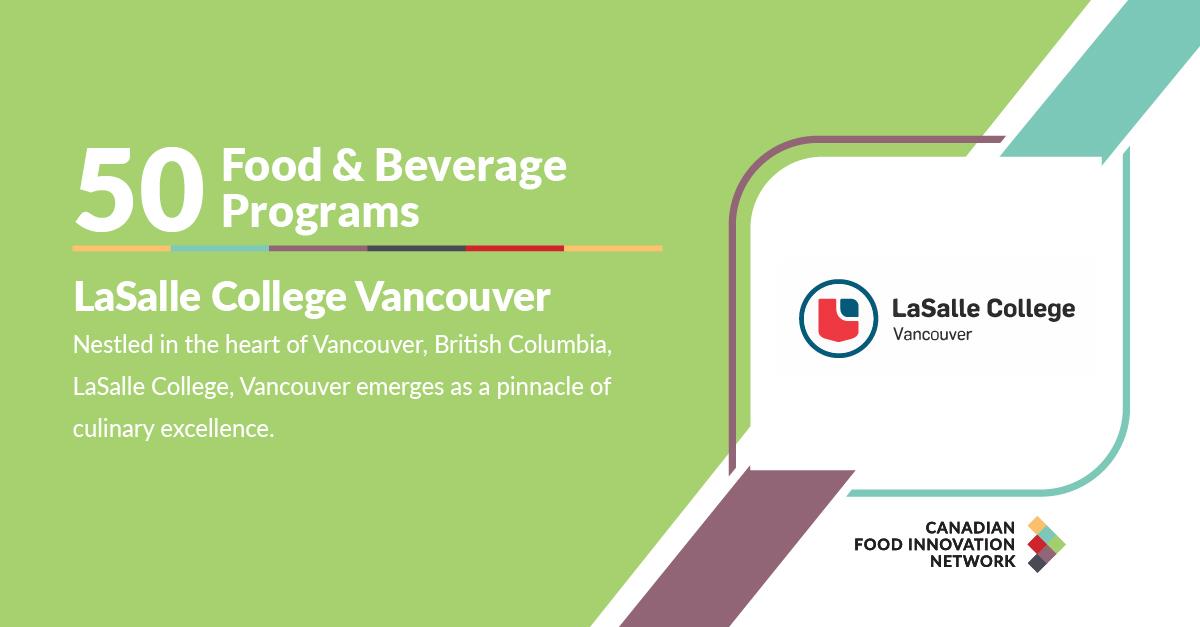 50 Food & Beverage Programs

LaSalle College Vancouver

Nestled in the heart of Vancouver, British Columbia, LaSalle College, Vancouver emerges as a pinnacle of culinary excellence.

LaSalle College
Vancouver

CANADIAN
FOOD INNOVATION
NETWORK